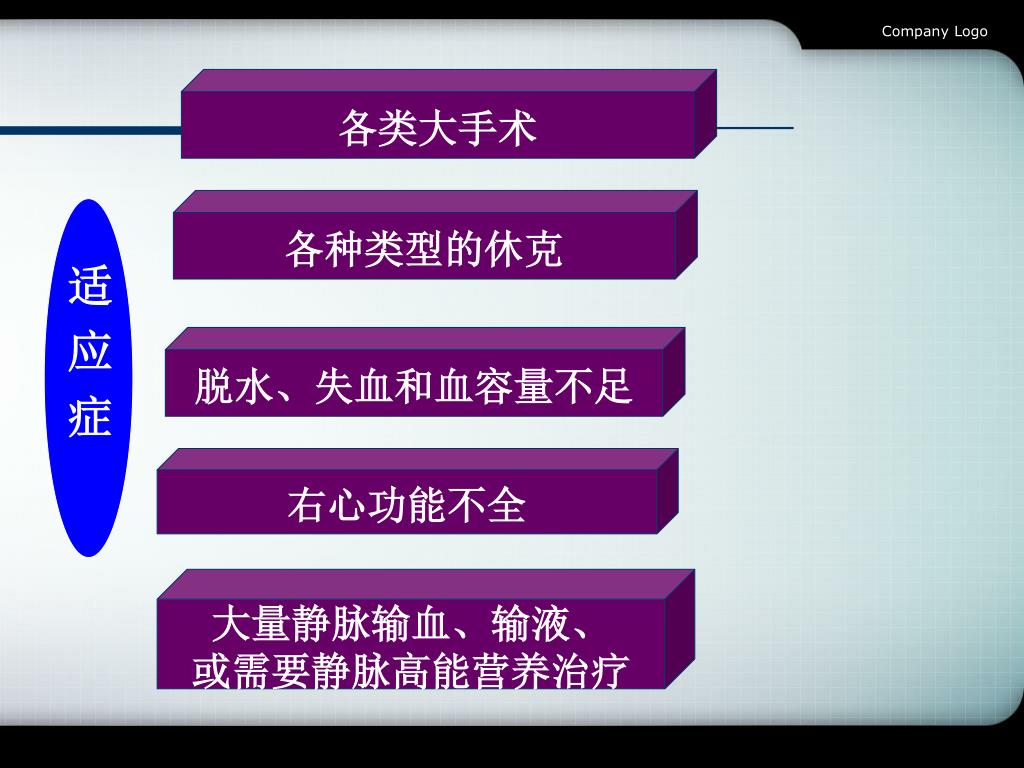 Company Logo

适应症

各类大手术

各种类型的休克

脱水、失血和血容量不足

右心功能不全

大量静脉输血、输液、或需要静脉高能营养治疗